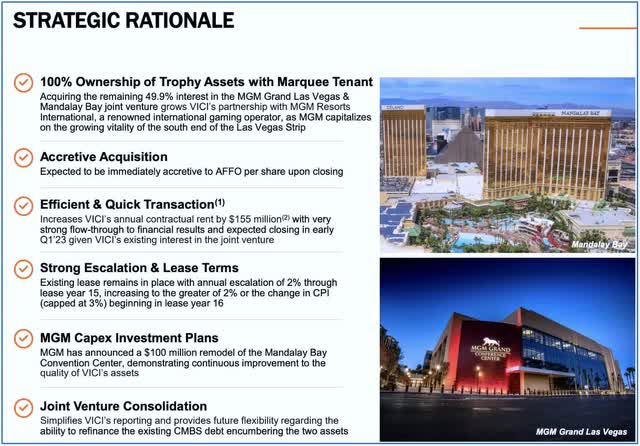 STRATEGIC RATIONALE

100% Ownership of Trophy Assets with Marquee Tenant
Acquiring the remaining 49.9% interest in the MGM Grand Las Vegas & Mandalay Bay joint venture grows VICI's partnership with MGM Resorts International, a renowned international gaming operator, as MGM capitalizes on the growing vitality of the south end of the Las Vegas Strip

Accretive Acquisition
Expected to be immediately accretive to AFFO per share upon closing

Efficient & Quick Transaction$^{(1)}$
Increases VICI's annual contractual rent by \$155 million$^{(2)}$ with very strong flow-through to financial results and expected closing in early Q1'23 given VICI's existing interest in the joint venture

Strong Escalation & Lease Terms
Existing lease remains in place with annual escalation of 2% through lease year 15, increasing to the greater of 2% or the change in CPI (capped at 3%) beginning in lease year 16

MGM Capex Investment Plans
MGM has announced a \$100 million remodel of the Mandalay Bay Convention Center, demonstrating continuous improvement to the quality of VICI's assets

Joint Venture Consolidation
Simplifies VICI's reporting and provides future flexibility regarding the ability to refinance the existing CMBS debt encumbering the two assets

DELANO

MANDALAY BAY

Mandalay Bay

MGM GRAND CONFERENCE CENTER

MGM Grand Las Vegas